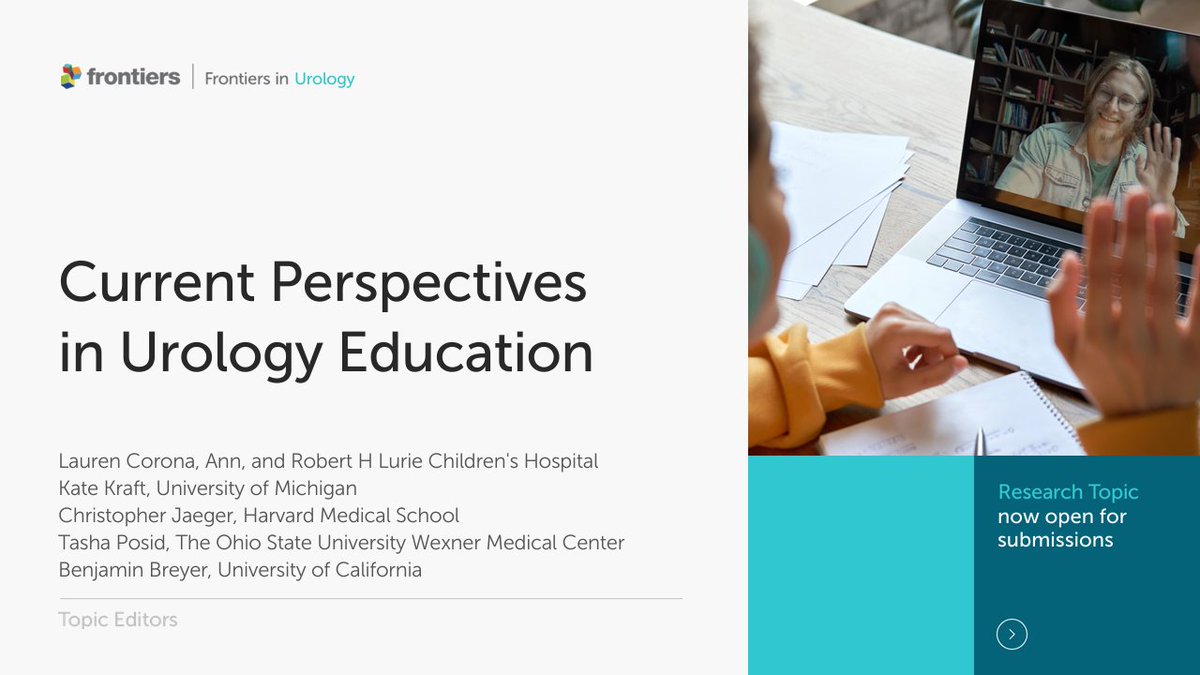 frontiers | Frontiers in Urology

Current Perspectives in Urology Education

Lauren Corona, Ann, and Robert H Lurie Children's Hospital
Kate Kraft, University of Michigan
Christopher Jaeger, Harvard Medical School
Tasha Posid, The Ohio State University Wexner Medical Center
Benjamin Breyer, University of California

Topic Editors

Research Topic now open for submissions